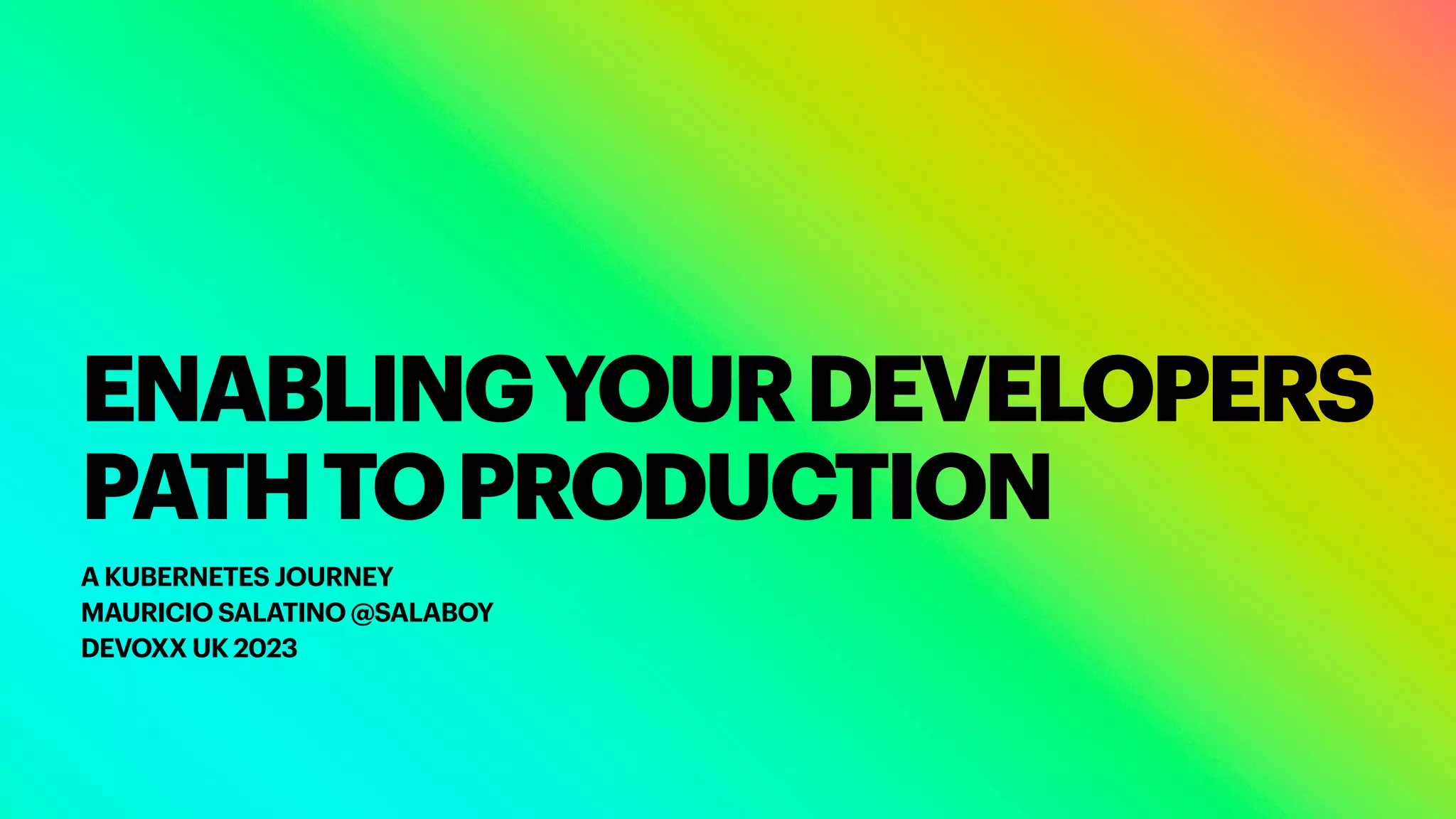 ENABLING YOUR DEVELOPERS PATH TO PRODUCTION

A KUBERNETES JOURNEY
MAURICIO SALATINO @SALABOY
DEVOXX UK 2023